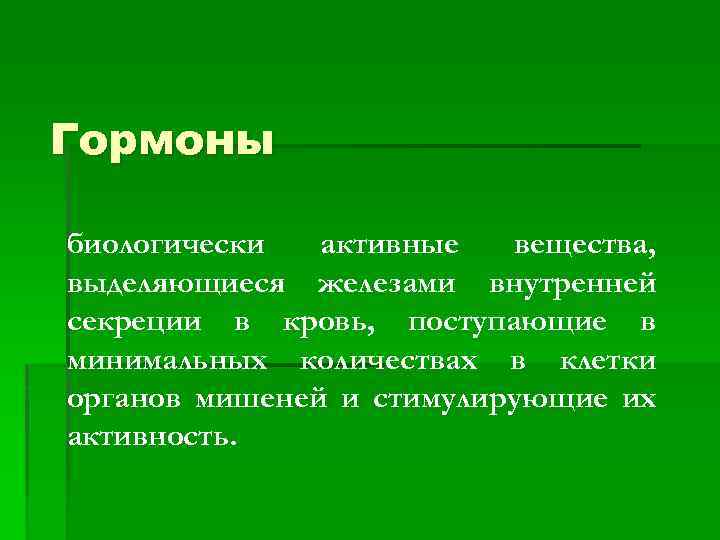 Гормоны

биологически активные вещества, выделяющиеся железами внутренней секреции в кровь, поступающие в минимальных количествах в клетки органов мишеней и стимулирующие их активность.